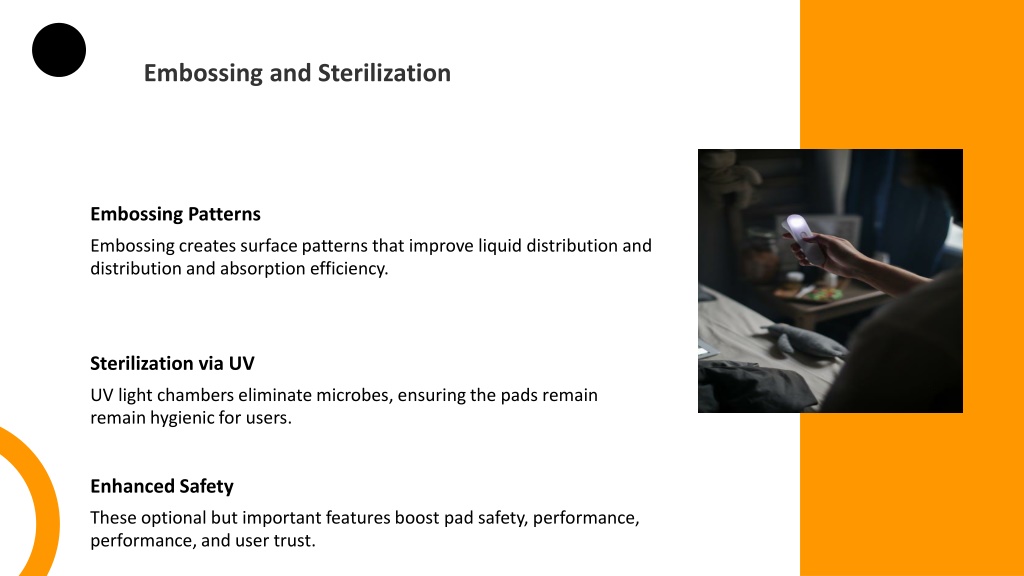 Embossing and Sterilization

Embossing Patterns

Embossing creates surface patterns that improve liquid distribution and distribution and absorption efficiency.

Sterilization via UV

UV light chambers eliminate microbes, ensuring the pads remain remain hygienic for users.

Enhanced Safety

These optional but important features boost pad safety, performance, performance, and user trust.